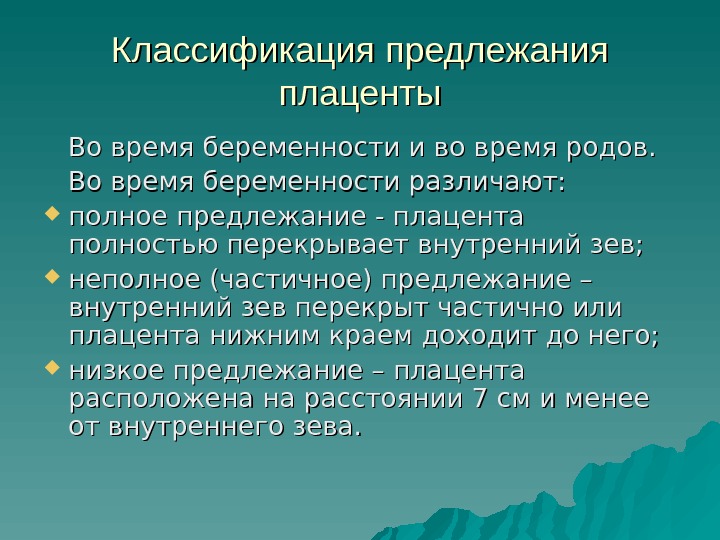 Классификация предлежания плаценты

Во время беременности и во время родов.

Во время беременности различают:

- полное предлежание - плацента полностью перекрывает внутренний зев;
- неполное (частичное) предлежание – внутренний зев перекрыт частично или плацента нижним краем доходит до него;
- низкое предлежание – плацента расположена на расстоянии 7 см и менее от внутреннего зева.